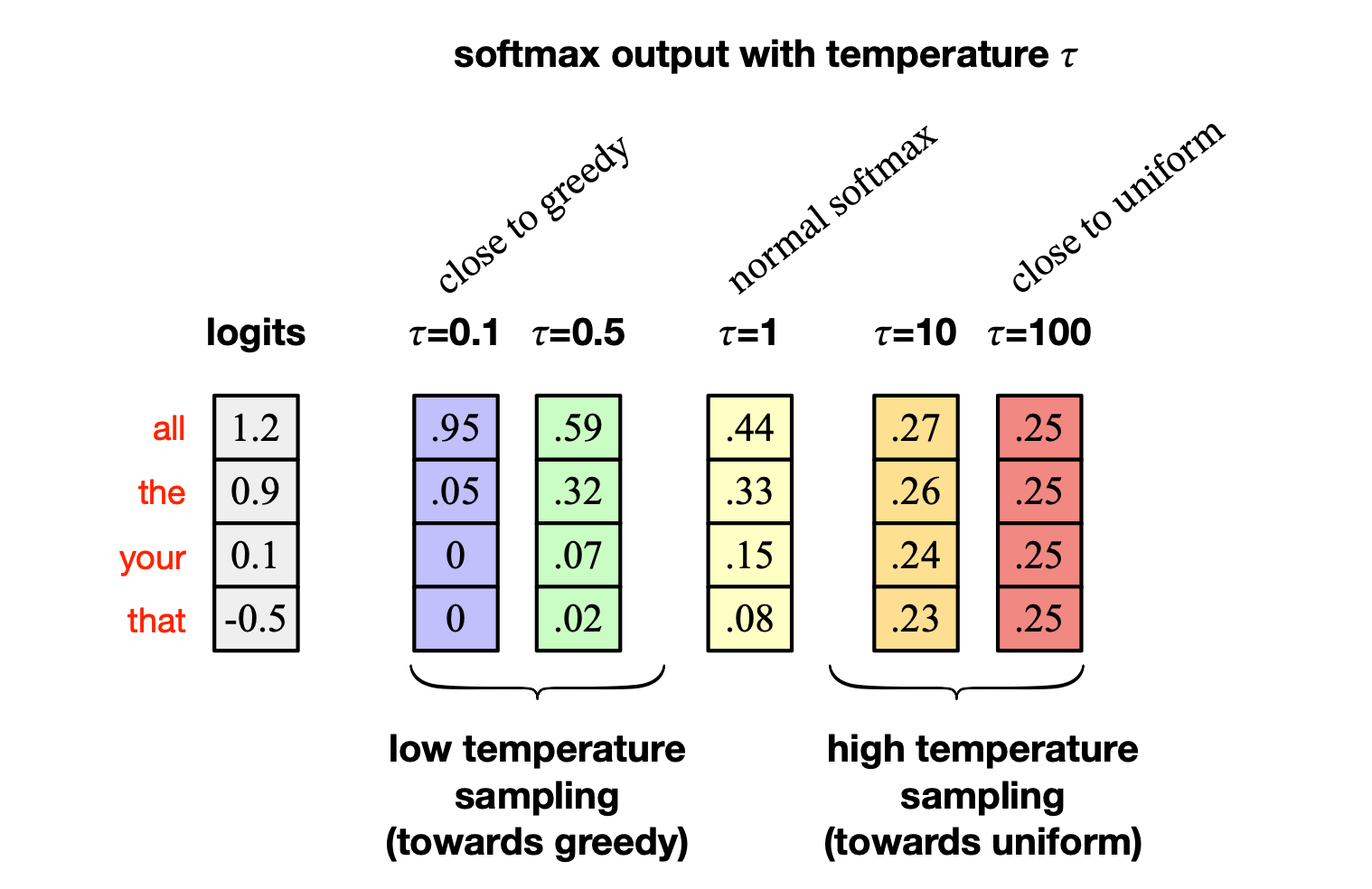 softmax output with temperature $\tau$

close to greedy

normal softmax

close to uniform

| | logits | $\tau$=0.1 | $\tau$=0.5 | $\tau$=1 | $\tau$=10 | $\tau$=100 |
|---|---|---|---|---|---|---|
| all | 1.2 | .95 | .59 | .44 | .27 | .25 |
| the | 0.9 | .05 | .32 | .33 | .26 | .25 |
| your | 0.1 | 0 | .07 | .15 | .24 | .25 |
| that | -0.5 | 0 | .02 | .08 | .23 | .25 |

low temperature sampling (towards greedy)

high temperature sampling (towards uniform)